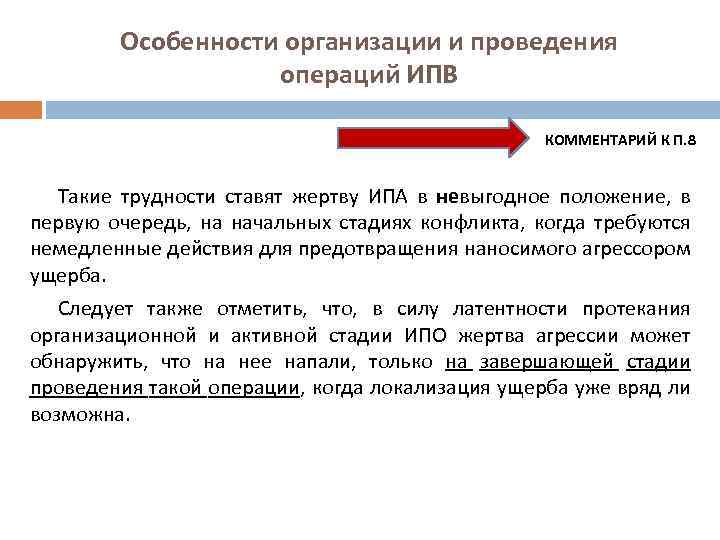 Особенности организации и проведения операций ИПВ

КОММЕНТАРИЙ К П.8

Такие трудности ставят жертву ИПА в невыгодное положение, в первую очередь, на начальных стадиях конфликта, когда требуются немедленные действия для предотвращения наносимого агрессором ущерба.

Следует также отметить, что, в силу латентности протекания организационной и активной стадии ИПО жертва агрессии может обнаружить, что на нее напали, только на завершающей стадии проведения такой операции, когда локализация ущерба уже вряд ли возможна.